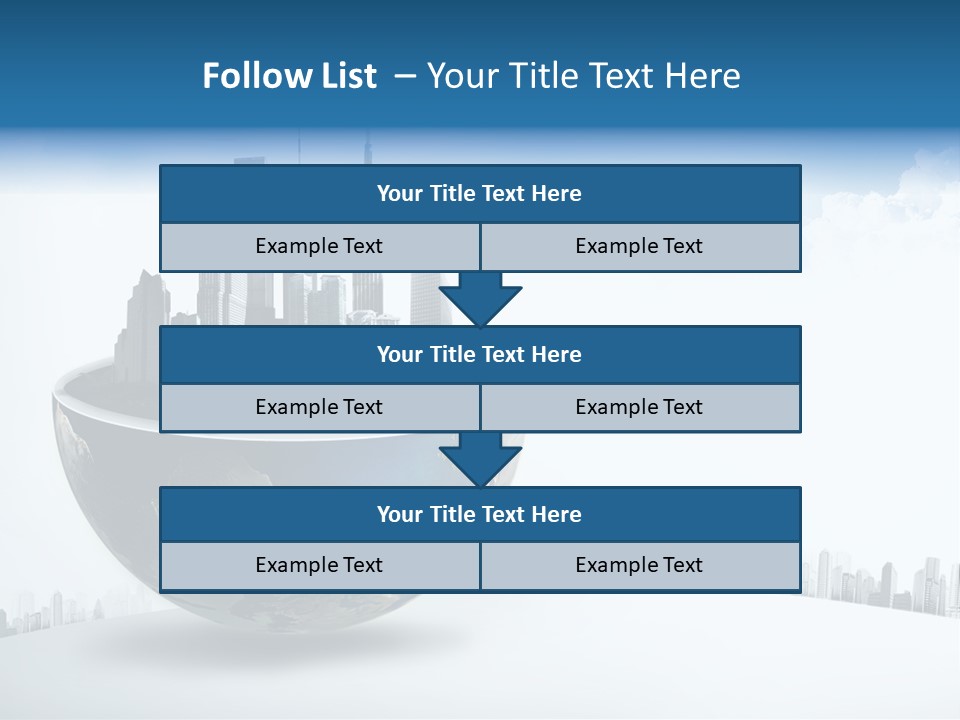 Follow List – Your Title Text Here

Your Title Text Here

Example Text

Example Text

Your Title Text Here

Example Text

Example Text

Your Title Text Here

Example Text

Example Text